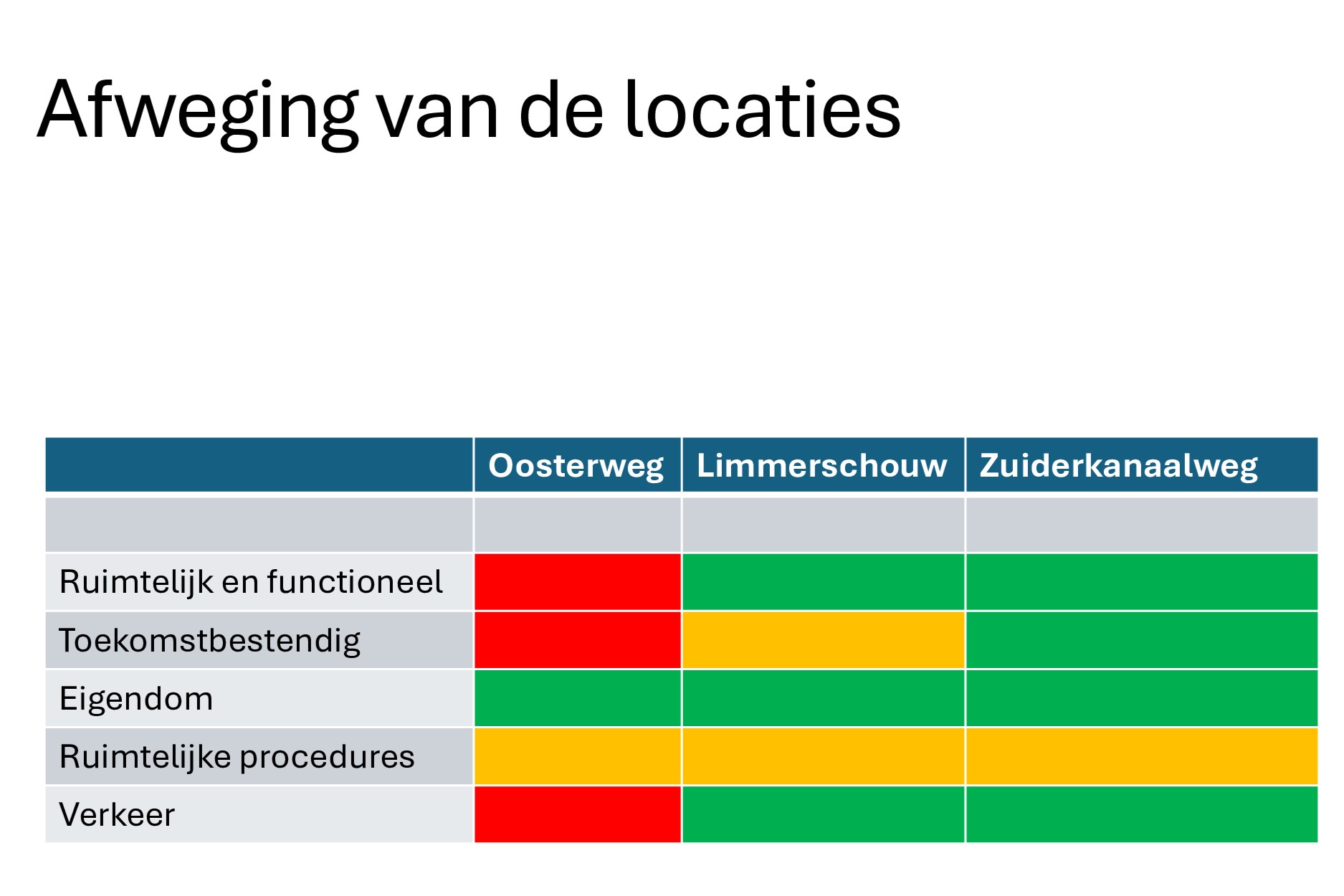 Afweging van de locaties

| | Oosterweg | Limmerschouw | Zuiderkanaalweg |
|---|---|---|---|
| | | | |
| Ruimtelijk en functioneel | | | |
| Toekomstbestendig | | | |
| Eigendom | | | |
| Ruimtelijke procedures | | | |
| Verkeer | | | |